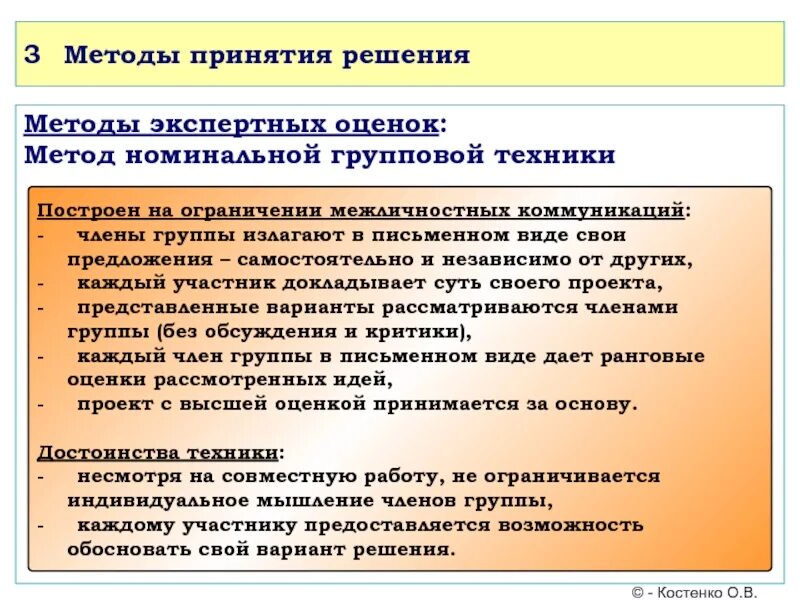 3 Методы принятия решения

Методы экспертных оценок:
Метод номинальной групповой техники

Построен на ограничении межличностных коммуникаций:
- члены группы излагают в письменном виде свои предложения – самостоятельно и независимо от других,
- каждый участник докладывает суть своего проекта,
- представленные варианты рассматриваются членами группы (без обсуждения и критики),
- каждый член группы в письменном виде дает ранговые оценки рассмотренных идей,
- проект с высшей оценкой принимается за основу.

Достоинства техники:
- несмотря на совместную работу, не ограничивается индивидуальное мышление членов группы,
- каждому участнику предоставляется возможность обосновать свой вариант решения.

© - Костенко О.В.